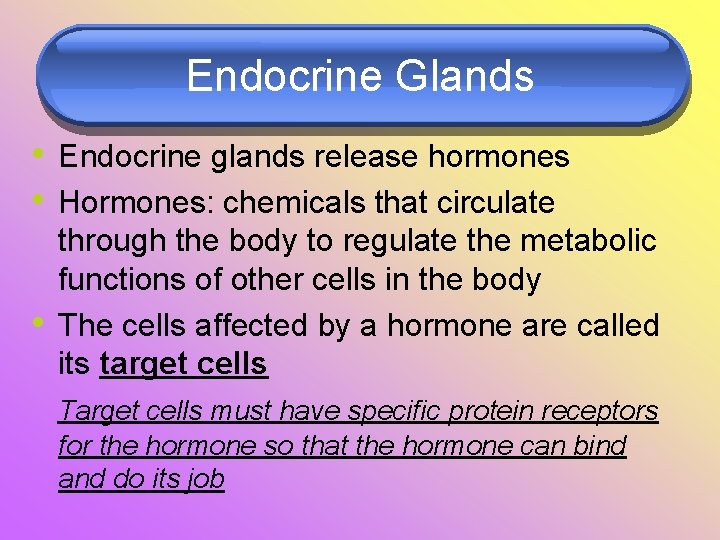 Endocrine Glands

• Endocrine glands release hormones

• Hormones: chemicals that circulate through the body to regulate the metabolic functions of other cells in the body

• The cells affected by a hormone are called its target cells

Target cells must have specific protein receptors for the hormone so that the hormone can bind and do its job